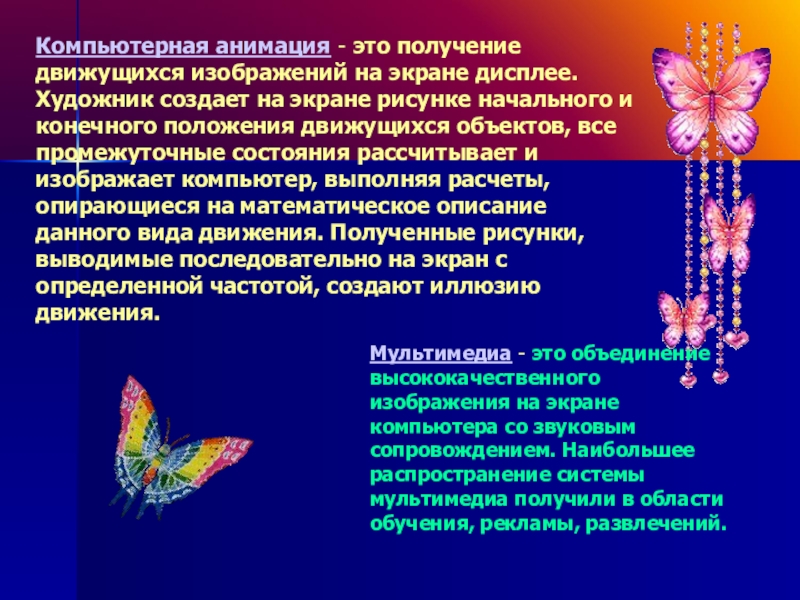 Компьютерная анимация - это получение движущихся изображений на экране дисплее. Художник создает на экране рисунке начального и конечного положения движущихся объектов, все промежуточные состояния рассчитывает и изображает компьютер, выполняя расчеты, опирающиеся на математическое описание данного вида движения. Полученные рисунки, выводимые последовательно на экран с определенной частотой, создают иллюзию движения.

Мультимедиа - это объединение высококачественного изображения на экране компьютера со звуковым сопровождением. Наибольшее распространение системы мультимедиа получили в области обучения, рекламы, развлечений.